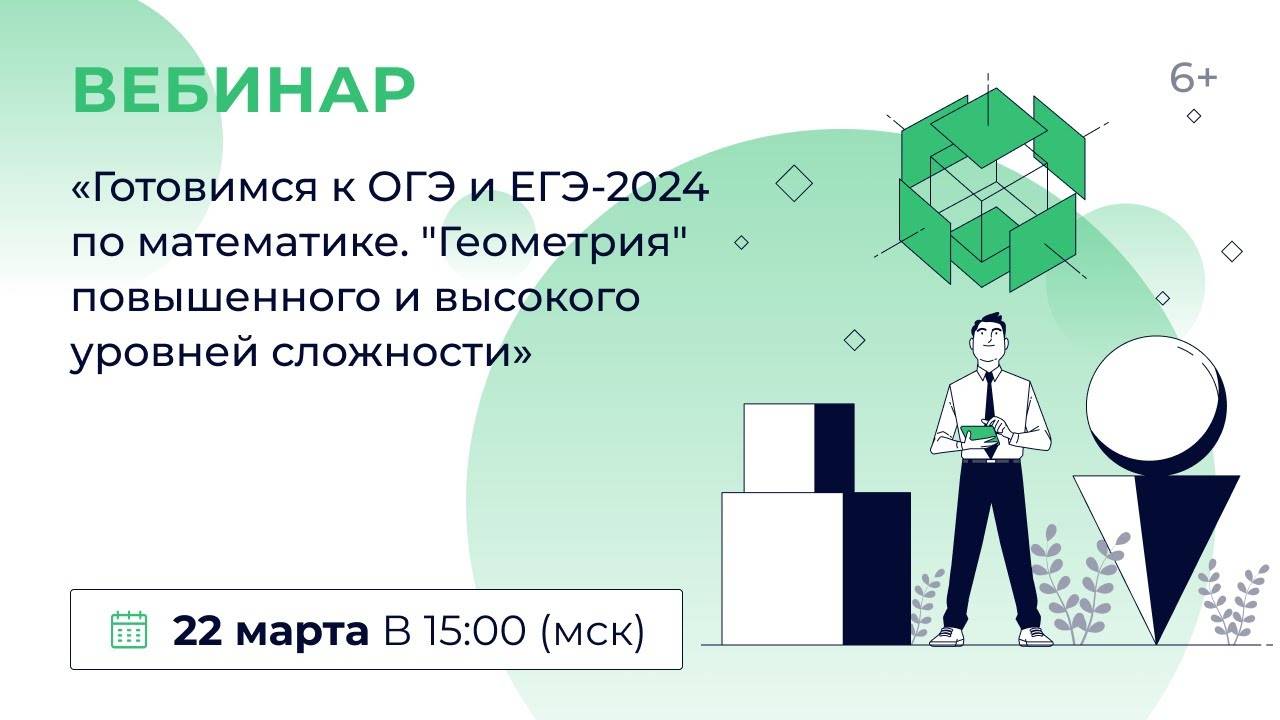 ВЕБИНАР

6+

«Готовимся к ОГЭ и ЕГЭ-2024 по математике. "Геометрия" повышенного и высокого уровней сложности»

22 марта В 15:00 (мск)